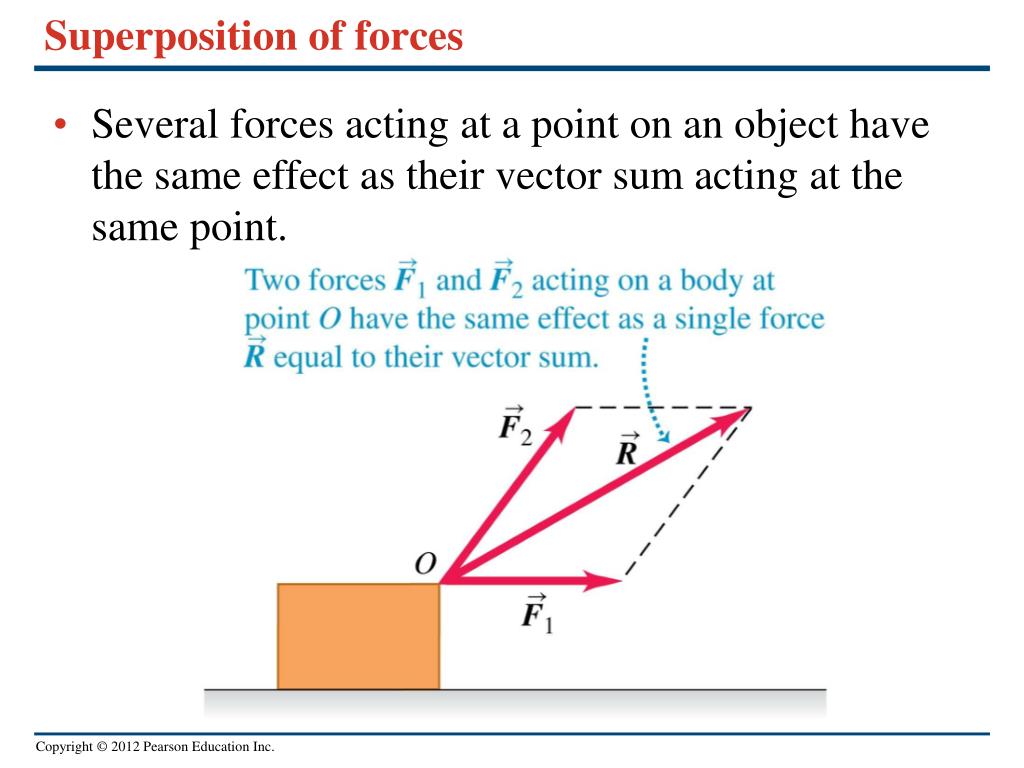 Superposition of forces

• Several forces acting at a point on an object have the same effect as their vector sum acting at the same point.

Two forces $\vec{F}_1$ and $\vec{F}_2$ acting on a body at point $O$ have the same effect as a single force $\vec{R}$ equal to their vector sum.

$\vec{F}_2$

$\vec{R}$

$O$

$\vec{F}_1$

Copyright © 2012 Pearson Education Inc.